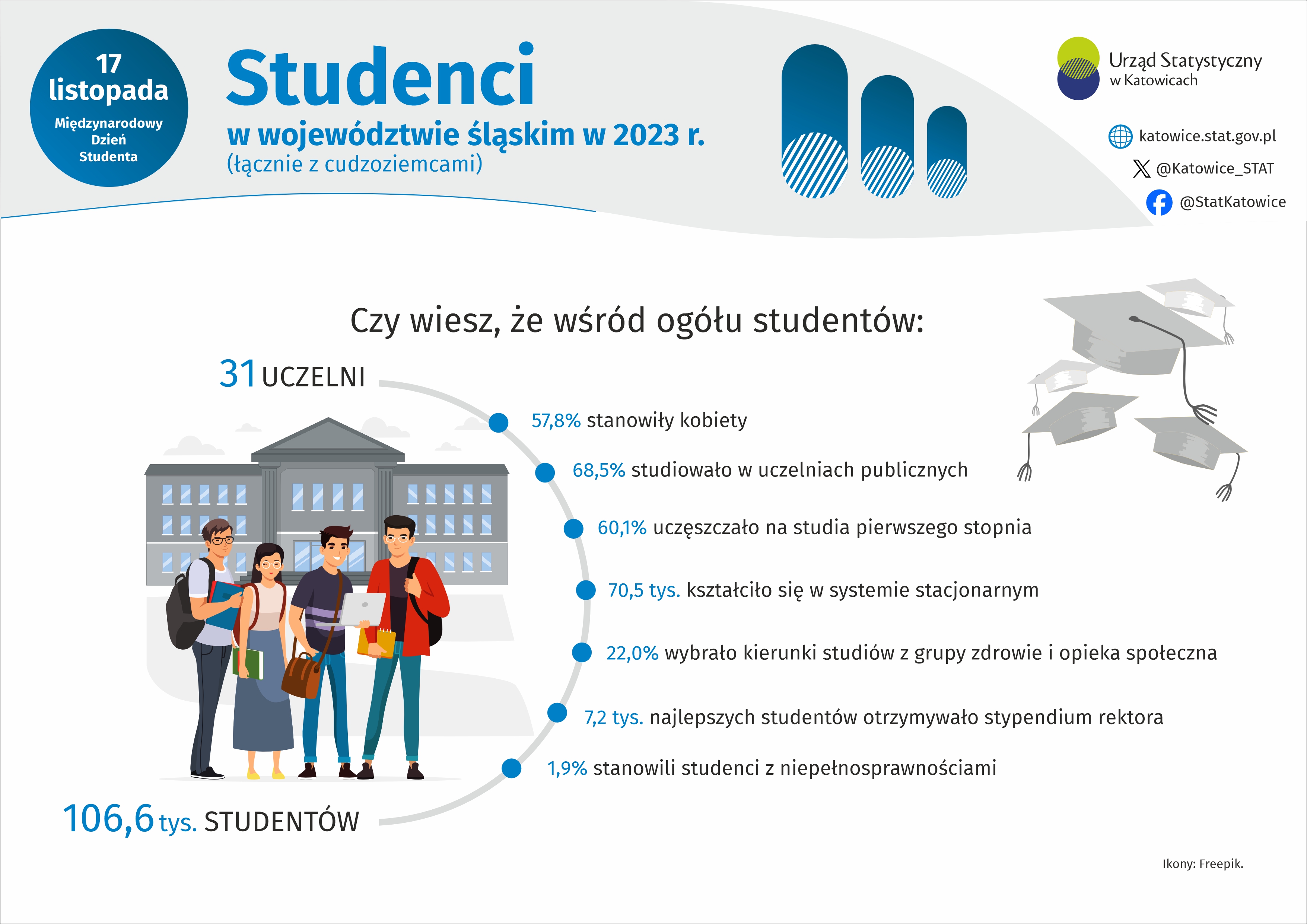 17 listopada
Międzynarodowy Dzień Studenta

Studenci
w województwie śląskim w 2023 r.
(łącznie z cudzoziemcami)

Urząd Statystyczny w Katowicach

katowice.stat.gov.pl
@Katowice_STAT
@StatKatowice

Czy wiesz, że wśród ogółu studentów:

31 UCZELNI

57,8% stanowiły kobiety

68,5% studiowało w uczelniach publicznych

60,1% uczęszczało na studia pierwszego stopnia

70,5 tys. kształciło się w systemie stacjonarnym

22,0% wybrało kierunki studiów z grupy zdrowie i opieka społeczna

7,2 tys. najlepszych studentów otrzymywało stypendium rektora

1,9% stanowili studenci z niepełnosprawnościami

106,6 tys. STUDENTÓW

Ikony: Freepik.